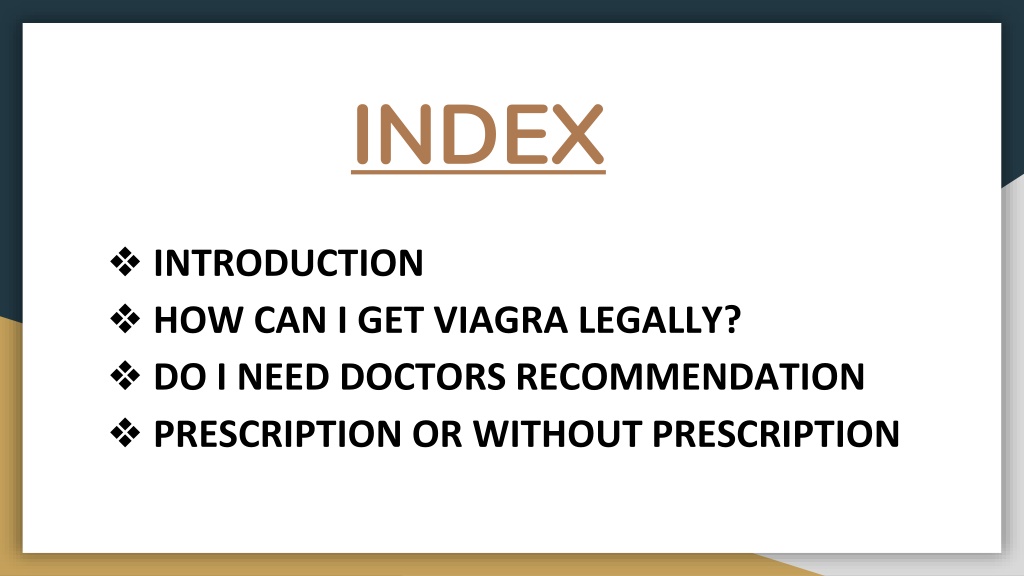 INDEX

❖ INTRODUCTION
❖ HOW CAN I GET VIAGRA LEGALLY?
❖ DO I NEED DOCTORS RECOMMENDATION
❖ PRESCRIPTION OR WITHOUT PRESCRIPTION